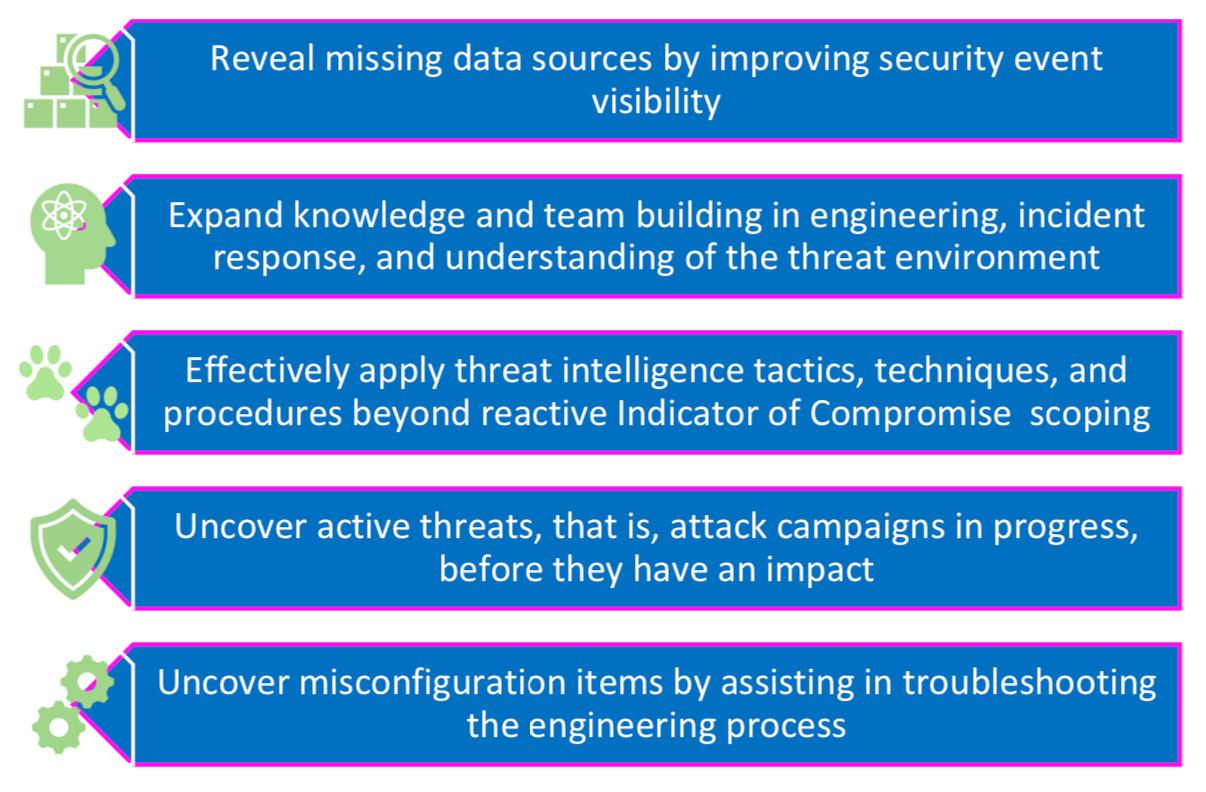 Reveal missing data sources by improving security event visibility

Expand knowledge and team building in engineering, incident response, and understanding of the threat environment

Effectively apply threat intelligence tactics, techniques, and procedures beyond reactive Indicator of Compromise  scoping

Uncover active threats, that is, attack campaigns in progress, before they have an impact

Uncover misconfiguration items by assisting in troubleshooting the engineering process